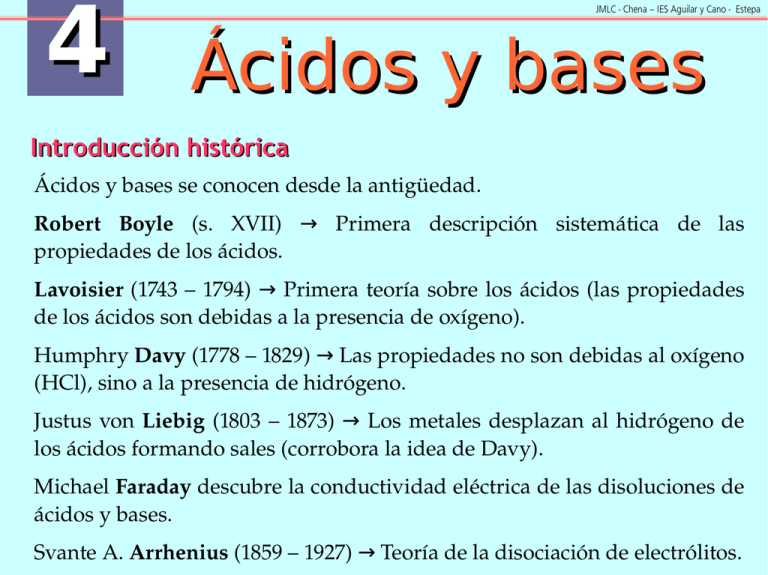 JMLC - Chena – IES Aguilar y Cano - Estepa

4

Ácidos y bases

Introducción histórica

Ácidos y bases se conocen desde la antigüedad.

Robert Boyle (s. XVII) → Primera descripción sistemática de las propiedades de los ácidos.

Lavoisier (1743 – 1794) → Primera teoría sobre los ácidos (las propiedades de los ácidos son debidas a la presencia de oxígeno).

Humphry Davy (1778 – 1829) → Las propiedades no son debidas al oxígeno (HCl), sino a la presencia de hidrógeno.

Justus von Liebig (1803 – 1873) → Los metales desplazan al hidrógeno de los ácidos formando sales (corrobora la idea de Davy).

Michael Faraday descubre la conductividad eléctrica de las disoluciones de ácidos y bases.

Svante A. Arrhenius (1859 – 1927) → Teoría de la disociación de electrólitos.